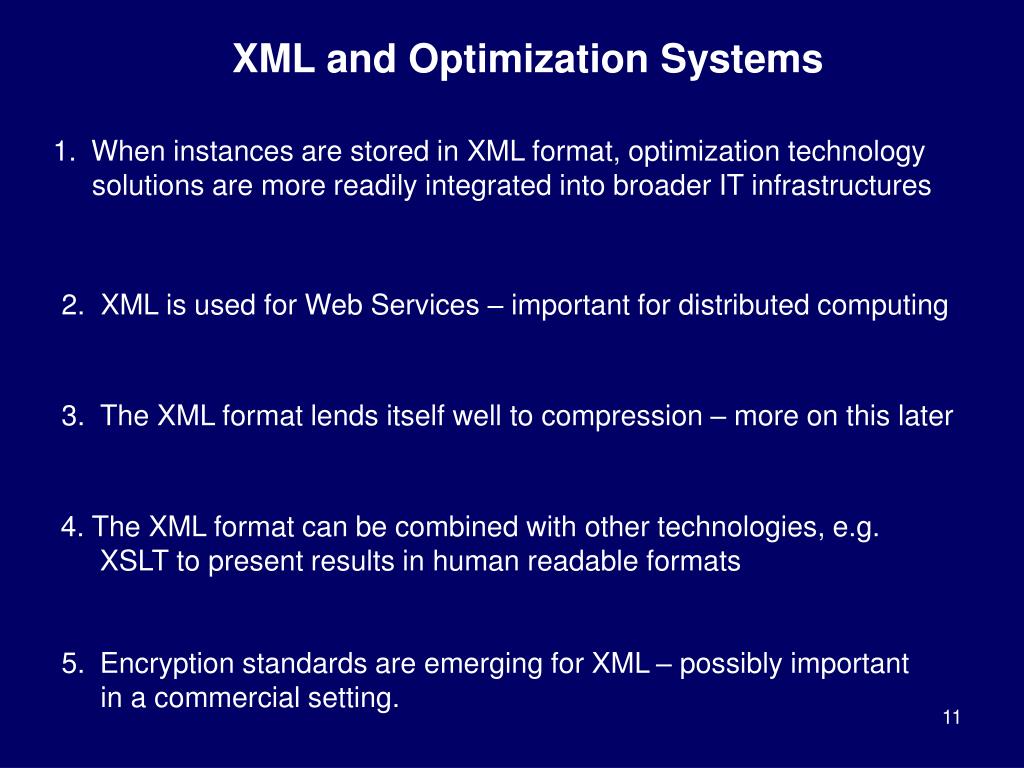 XML and Optimization Systems

1. When instances are stored in XML format, optimization technology solutions are more readily integrated into broader IT infrastructures

2. XML is used for Web Services – important for distributed computing

3. The XML format lends itself well to compression – more on this later

4. The XML format can be combined with other technologies, e.g. XSLT to present results in human readable formats

5. Encryption standards are emerging for XML – possibly important in a commercial setting.

11